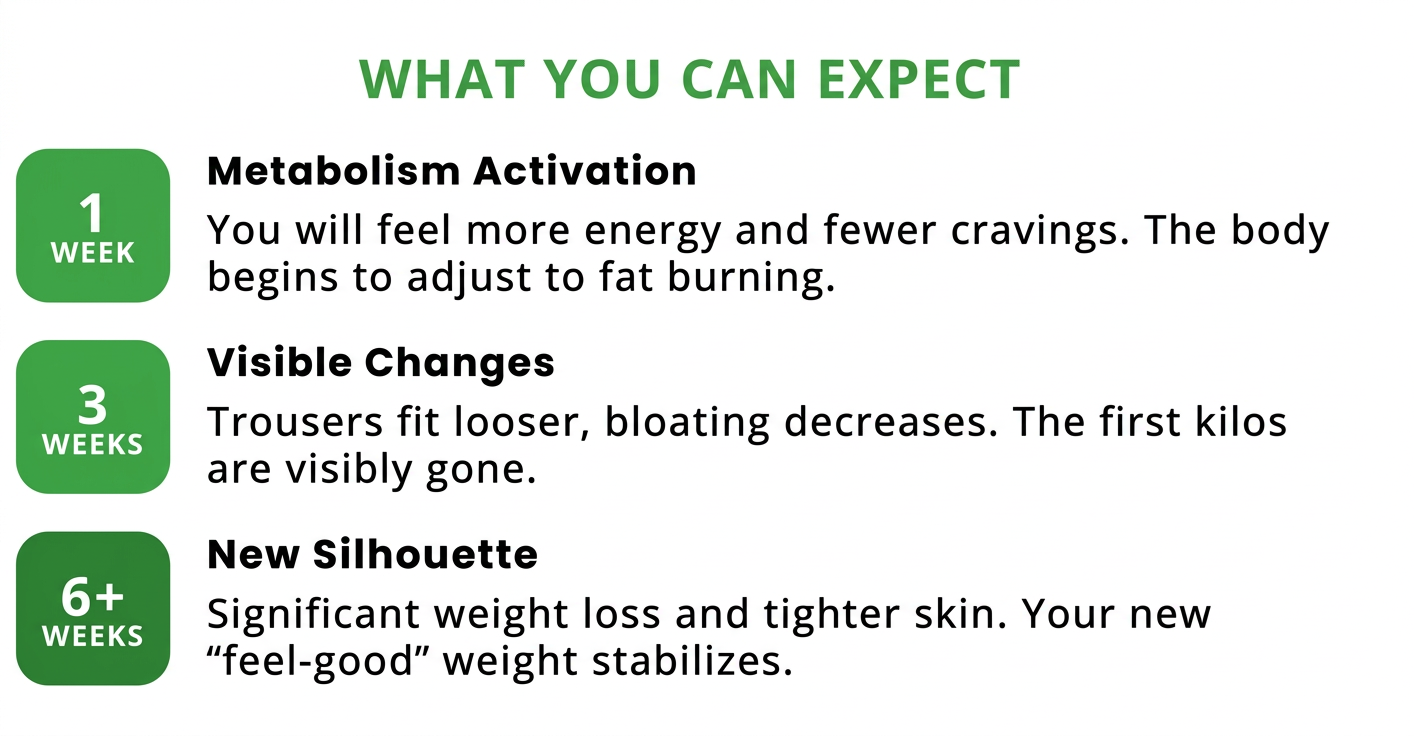 WHAT YOU CAN EXPECT

1
WEEK

Metabolism Activation

You will feel more energy and fewer cravings. The body begins to adjust to fat burning.

3
WEEKS

Visible Changes

Trousers fit looser, bloating decreases. The first kilos are visibly gone.

6+
WEEKS

New Silhouette

Significant weight loss and tighter skin. Your new “feel-good” weight stabilizes.